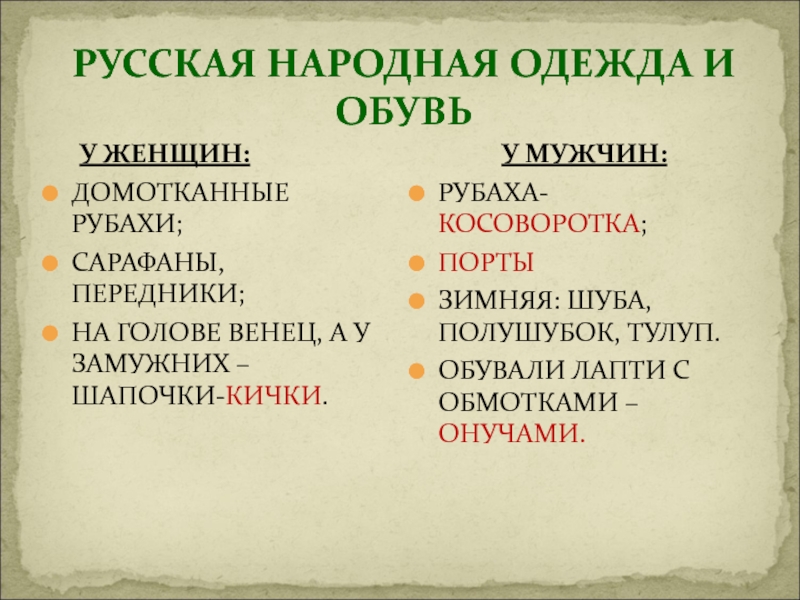 РУССКАЯ НАРОДНАЯ ОДЕЖДА И ОБУВЬ

У ЖЕНЩИН:

ДОМОТКАННЫЕ РУБАХИ;

САРАФАНЫ, ПЕРЕДНИКИ;

НА ГОЛОВЕ ВЕНЕЦ, А У ЗАМУЖНИХ – ШАПОЧКИ-КИЧКИ.

У МУЖЧИН:

РУБАХА-КОСОВОРОТКА;

ПОРТЫ

ЗИМНЯЯ: ШУБА, ПОЛУШУБОК, ТУЛУП.

ОБУВАЛИ ЛАПТИ С ОБМОТКАМИ – ОНУЧАМИ.